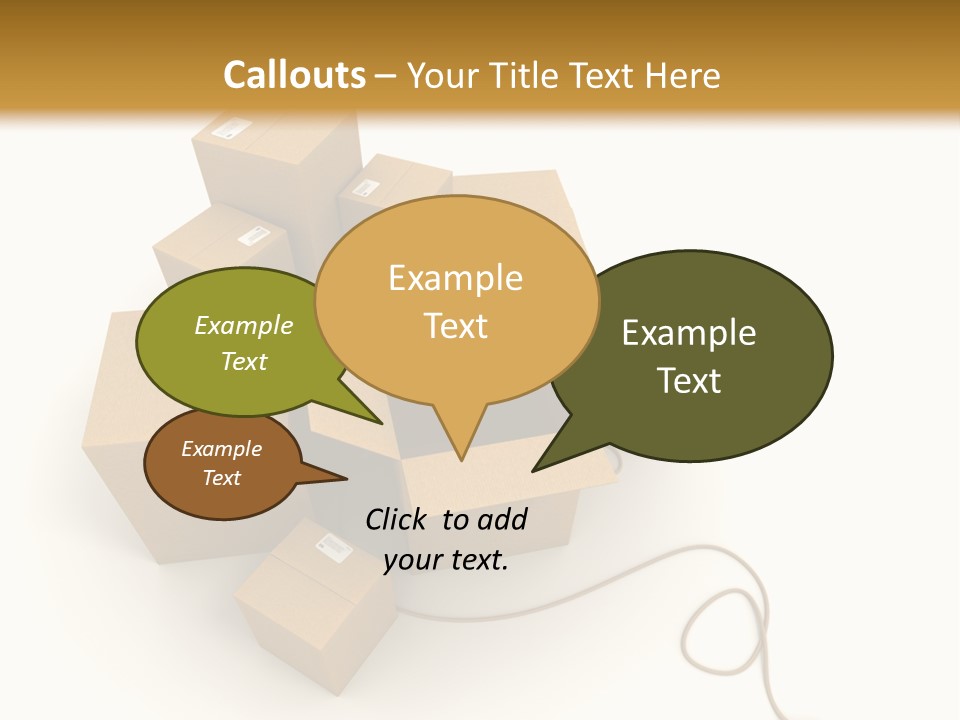 Callouts – Your Title Text Here

Example Text

Example Text

Example Text

Example Text

Click to add your text.